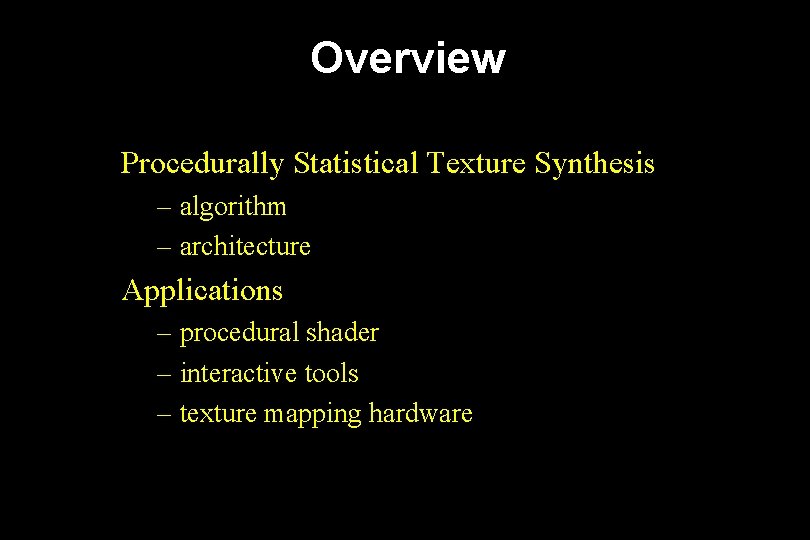 Overview

Procedurally Statistical Texture Synthesis

– algorithm

– architecture

Applications

– procedural shader

– interactive tools

– texture mapping hardware